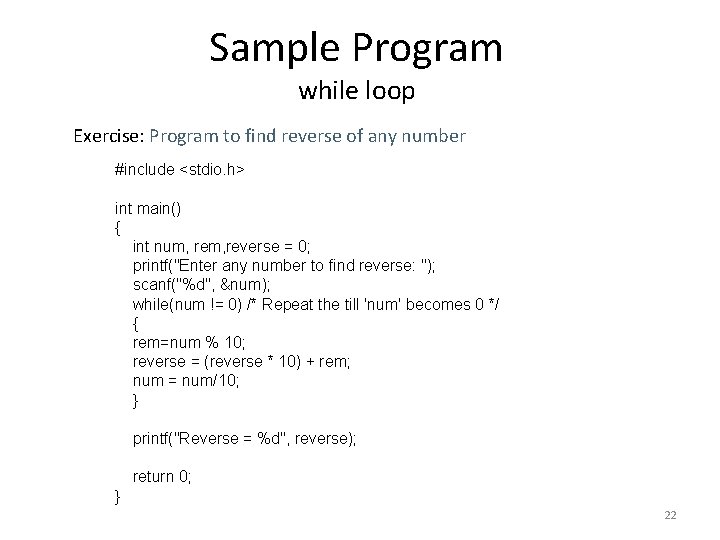 Sample Program
while loop

Exercise: Program to find reverse of any number

#include <stdio.h>

int main()
{
int num, rem,reverse = 0;
printf("Enter any number to find reverse: ");
scanf("%d", &num);
while(num != 0) /* Repeat the till 'num' becomes 0 */
{
rem=num % 10;
reverse = (reverse * 10) + rem;
num = num/10;
}

printf("Reverse = %d", reverse);

return 0;
}

22